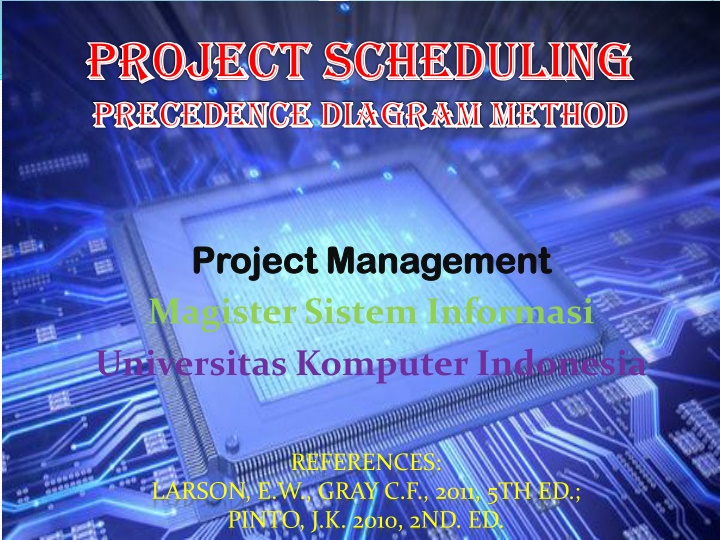 PROJECT SCHEDULING
PRECEDENCE DIAGRAM METHOD

Project Management
Magister Sistem Informasi
Universitas Komputer Indonesia

REFERENCES:
LARSON, E.W., GRAY C.F., 2011, 5TH ED.;
PINTO, J.K. 2010, 2ND. ED.